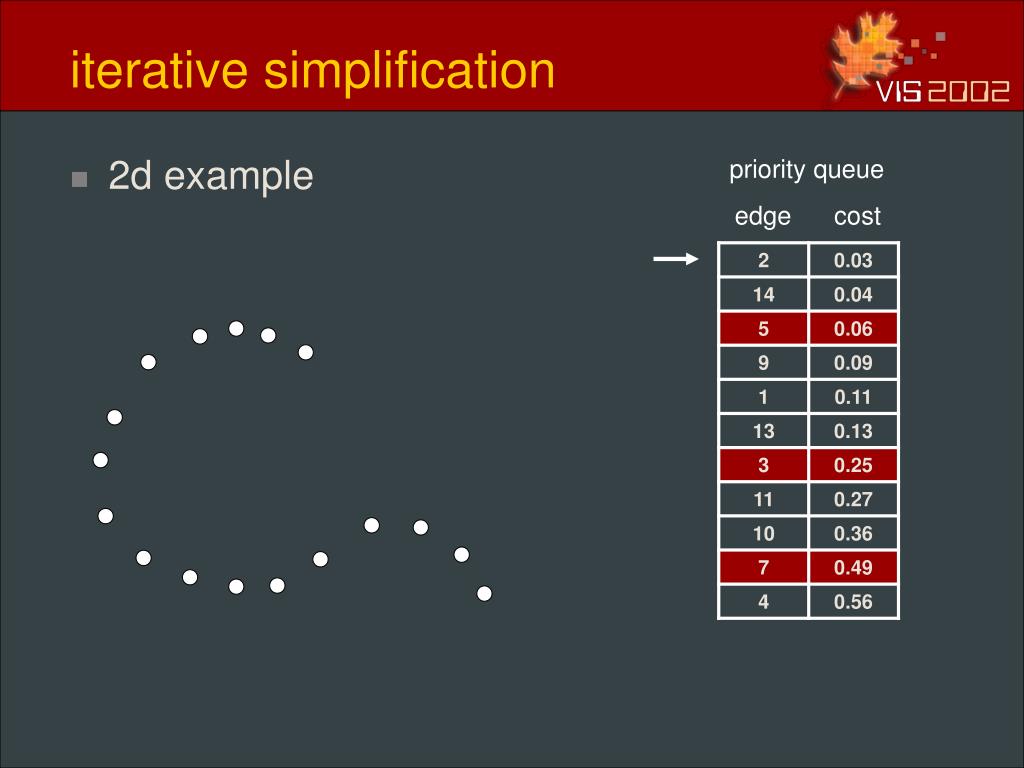 iterative simplification

VIS 2002

2d example

priority queue

| edge | cost |
|---|---|
| 2 | 0.03 |
| 14 | 0.04 |
| 5 | 0.06 |
| 9 | 0.09 |
| 1 | 0.11 |
| 13 | 0.13 |
| 3 | 0.25 |
| 11 | 0.27 |
| 10 | 0.36 |
| 7 | 0.49 |
| 4 | 0.56 |